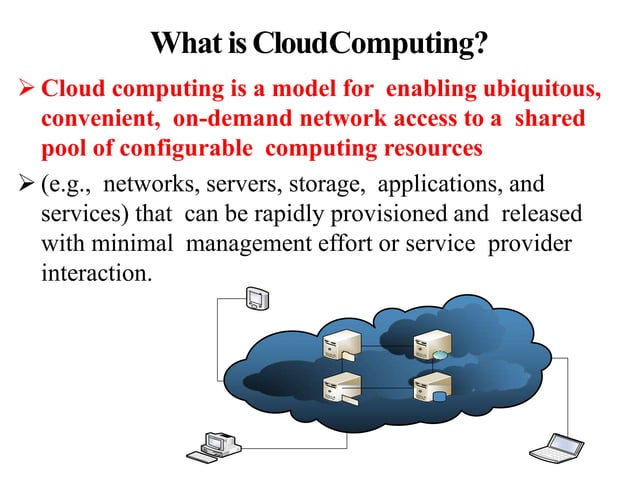 What is CloudComputing?

➢ Cloud computing is a model for enabling ubiquitous, convenient, on-demand network access to a shared pool of configurable computing resources

➢ (e.g., networks, servers, storage, applications, and services) that can be rapidly provisioned and released with minimal management effort or service provider interaction.